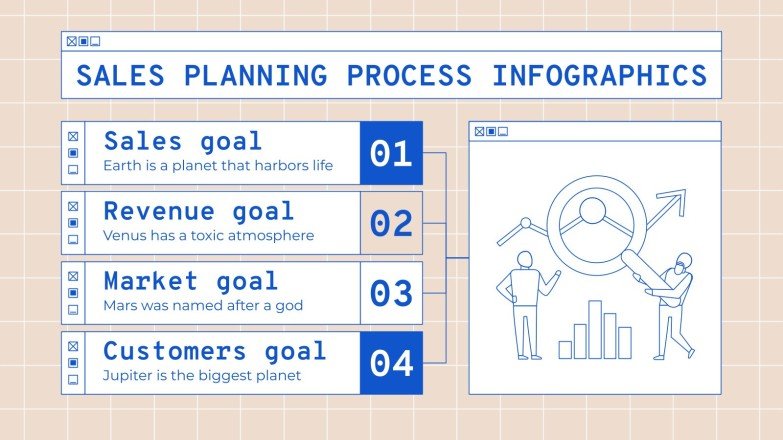 SALES PLANNING PROCESS INFOGRAPHICS

Sales goal
Earth is a planet that harbors life
01

Revenue goal
Venus has a toxic atmosphere
02

Market goal
Mars was named after a god
03

Customers goal
Jupiter is the biggest planet
04